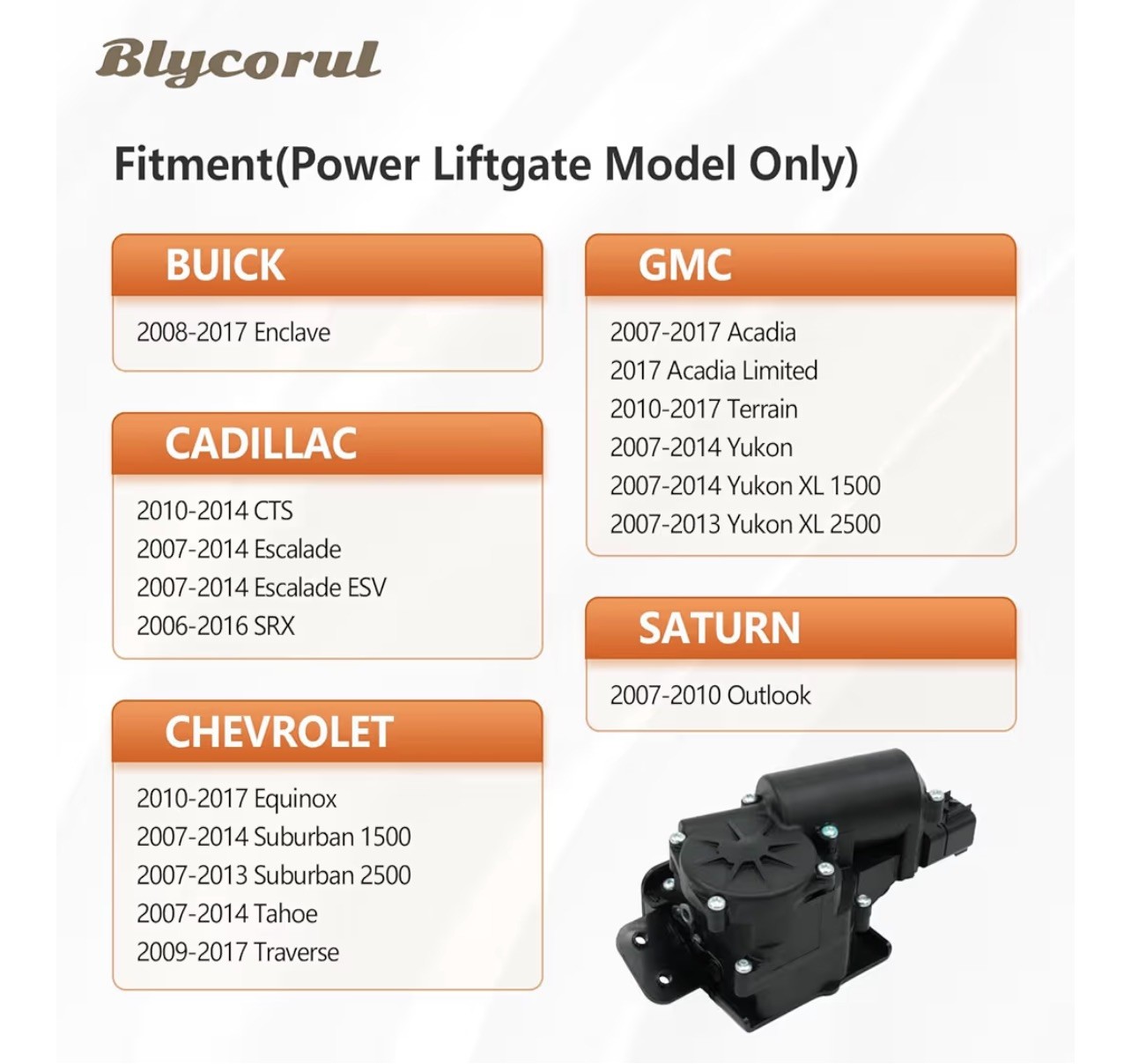 Blycorul

Fitment(Power Liftgate Model Only)

BUICK

2008-2017 Enclave

CADILLAC

2010-2014 CTS
2007-2014 Escalade
2007-2014 Escalade ESV
2006-2016 SRX

CHEVROLET

2010-2017 Equinox
2007-2014 Suburban 1500
2007-2013 Suburban 2500
2007-2014 Tahoe
2009-2017 Traverse

GMC

2007-2017 Acadia
2017 Acadia Limited
2010-2017 Terrain
2007-2014 Yukon
2007-2014 Yukon XL 1500
2007-2013 Yukon XL 2500

SATURN

2007-2010 Outlook